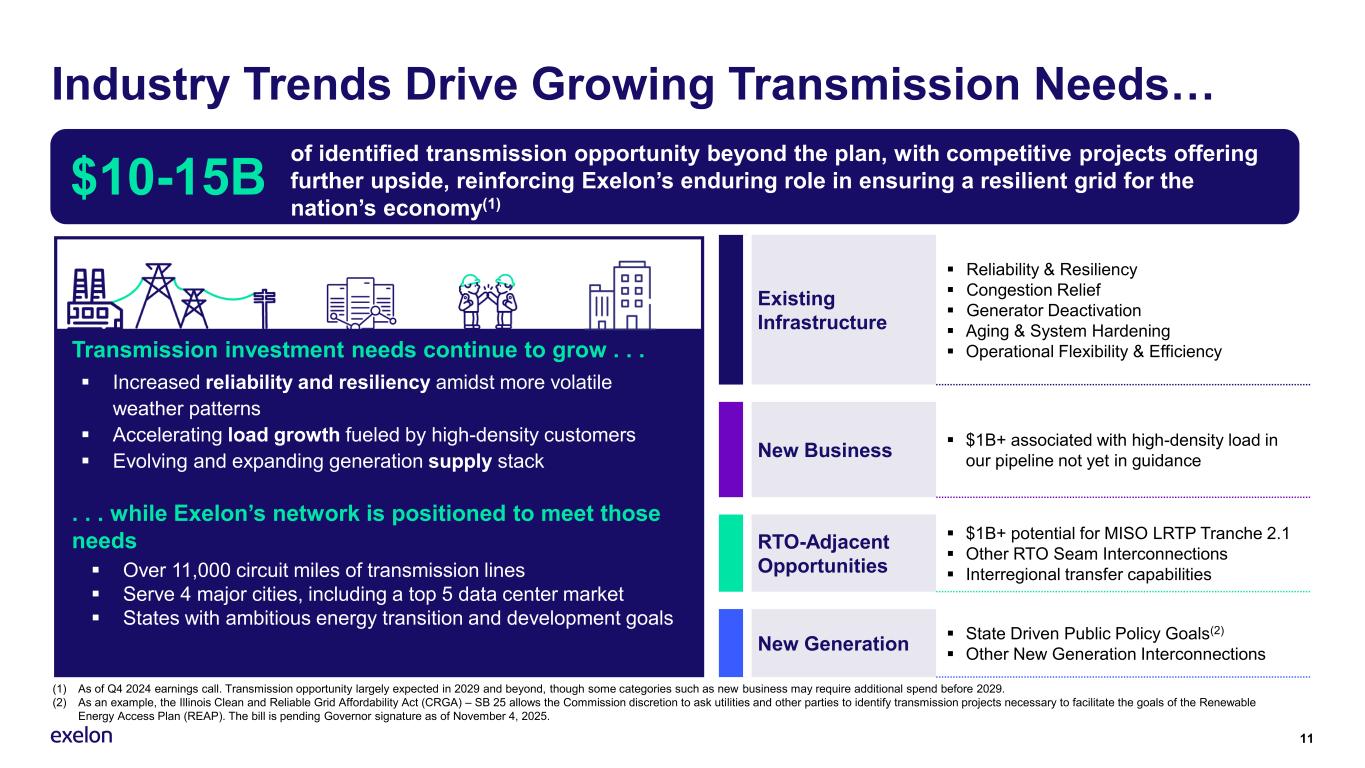 Industry Trends Drive Growing Transmission Needs…

$10-15B of identified transmission opportunity beyond the plan, with competitive projects offering further upside, reinforcing Exelon's enduring role in ensuring a resilient grid for the nation's economy$^{(1)}$

Transmission investment needs continue to grow . . .

▪ Increased reliability and resiliency amidst more volatile weather patterns
▪ Accelerating load growth fueled by high-density customers
▪ Evolving and expanding generation supply stack

. . . while Exelon's network is positioned to meet those needs

▪ Over 11,000 circuit miles of transmission lines
▪ Serve 4 major cities, including a top 5 data center market
▪ States with ambitious energy transition and development goals

Existing Infrastructure
▪ Reliability & Resiliency
▪ Congestion Relief
▪ Generator Deactivation
▪ Aging & System Hardening
▪ Operational Flexibility & Efficiency

New Business
▪ $1B+ associated with high-density load in our pipeline not yet in guidance

RTO-Adjacent Opportunities
▪ $1B+ potential for MISO LRTP Tranche 2.1
▪ Other RTO Seam Interconnections
▪ Interregional transfer capabilities

New Generation
▪ State Driven Public Policy Goals$^{(2)}$
▪ Other New Generation Interconnections

(1) As of Q4 2024 earnings call. Transmission opportunity largely expected in 2029 and beyond, though some categories such as new business may require additional spend before 2029.
(2) As an example, the Illinois Clean and Reliable Grid Affordability Act (CRGA) – SB 25 allows the Commission discretion to ask utilities and other parties to identify transmission projects necessary to facilitate the goals of the Renewable Energy Access Plan (REAP). The bill is pending Governor signature as of November 4, 2025.

exelon

11